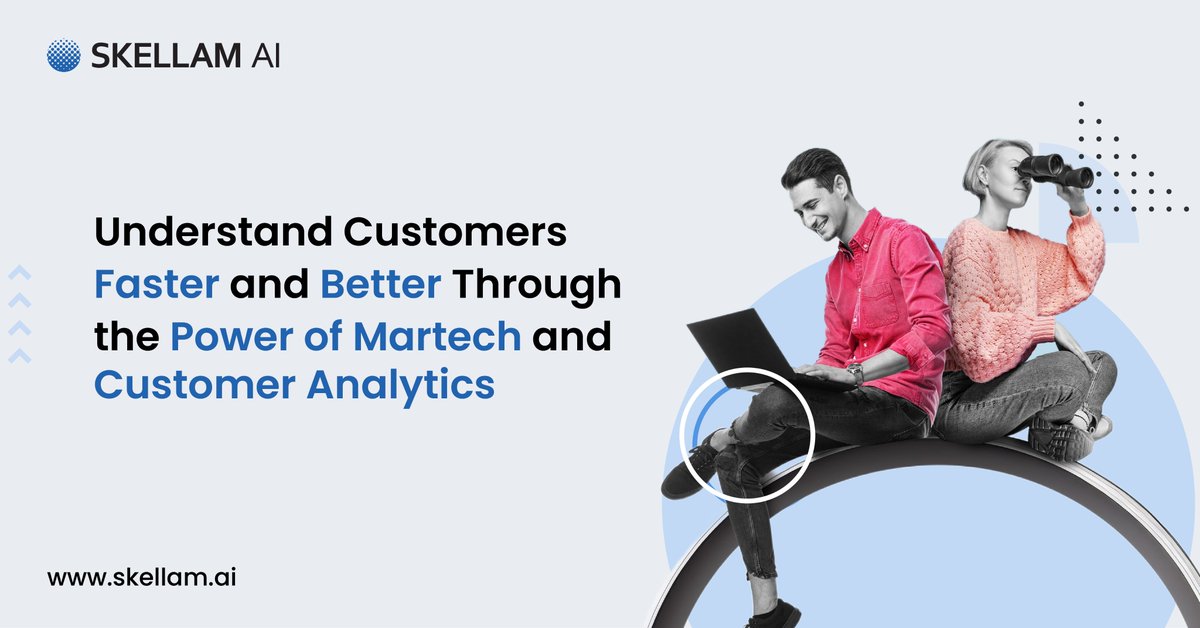 SKELLAM AI

Understand Customers Faster and Better Through the Power of Martech and Customer Analytics

www.skellam.ai